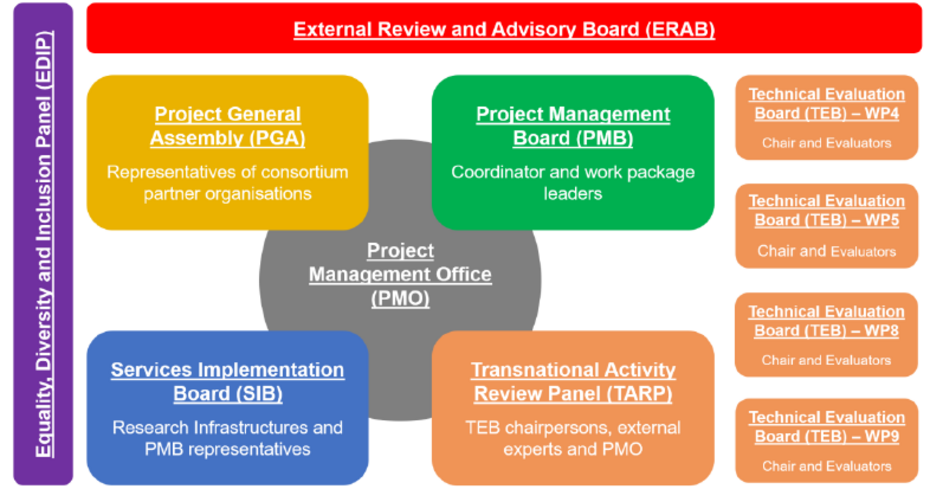 Equality, Diversity and Inclusion Panel (EDIP)

External Review and Advisory Board (ERAB)

Project General Assembly (PGA)
Representatives of consortium partner organisations

Project Management Board (PMB)
Coordinator and work package leaders

Project Management Office (PMO)

Services Implementation Board (SIB)
Research Infrastructures and PMB representatives

Transnational Activity Review Panel (TARP)
TEB chairpersons, external experts and PMO

Technical Evaluation Board (TEB) – WP4
Chair and Evaluators

Technical Evaluation Board (TEB) – WP5
Chair and Evaluators

Technical Evaluation Board (TEB) – WP8
Chair and Evaluators

Technical Evaluation Board (TEB) – WP9
Chair and Evaluators